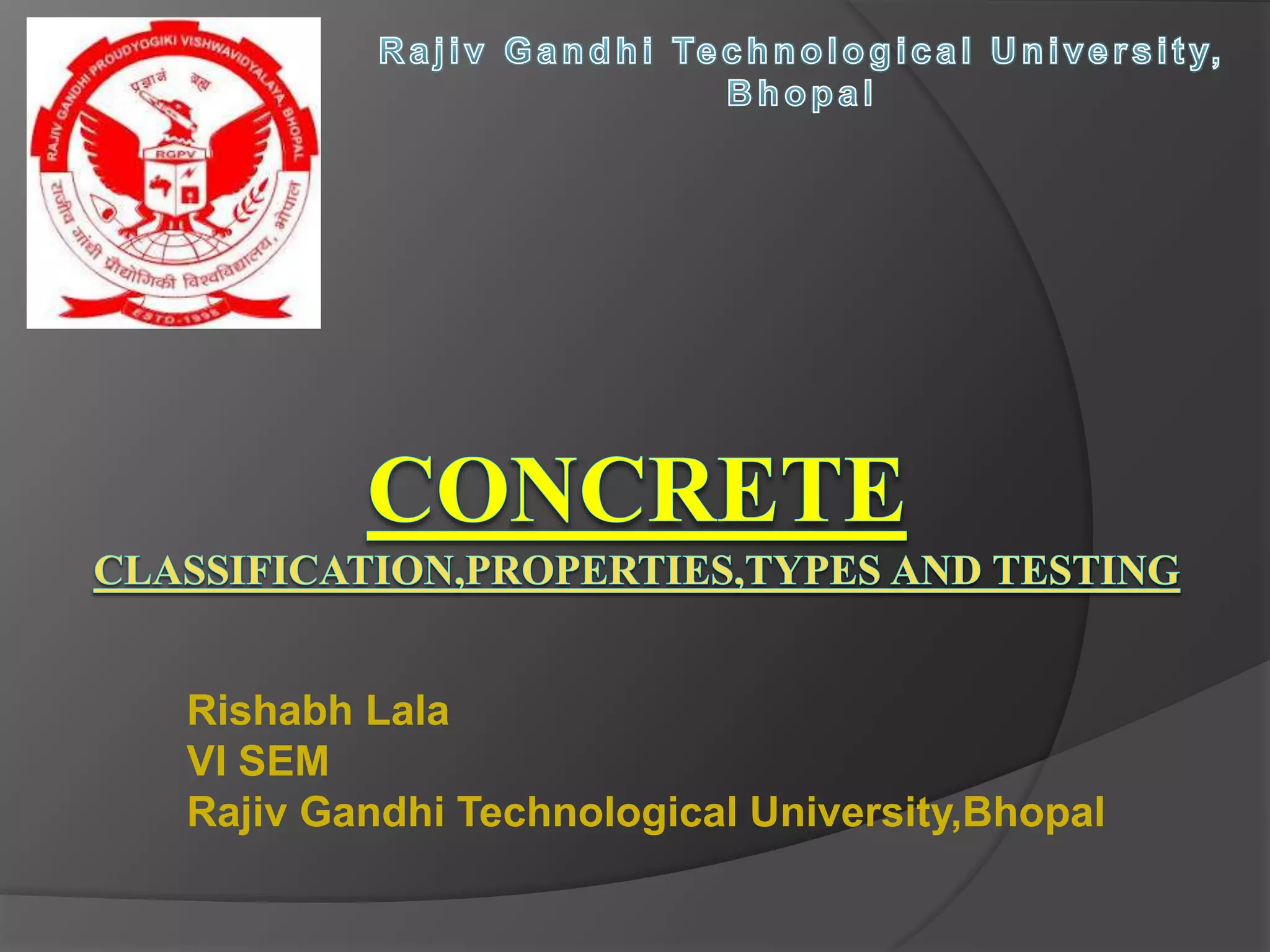 RAJIV GANDHI PROUDYOGIKI VISHWAVIDYALAYA, BHOPAL
प्रज्ञानं ब्रह्म
RGPV
राजीव गांधी प्रौद्योगिकी विश्वविद्यालय, भोपाल
ESTD-1998

Rajiv Gandhi Technological University, Bhopal

CONCRETE
CLASSIFICATION,PROPERTIES,TYPES AND TESTING

Rishabh Lala
VI SEM
Rajiv Gandhi Technological University,Bhopal